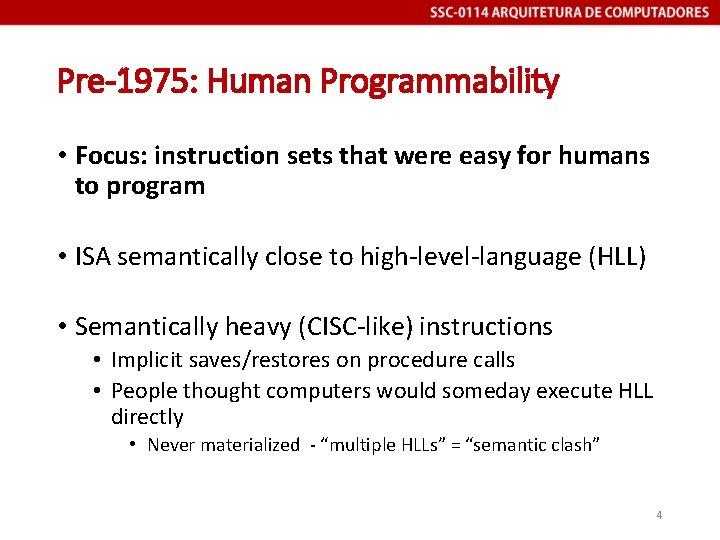 SSC-0114 ARQUITETURA DE COMPUTADORES

Pre-1975: Human Programmability

• Focus: instruction sets that were easy for humans to program

• ISA semantically close to high-level-language (HLL)

• Semantically heavy (CISC-like) instructions
  • Implicit saves/restores on procedure calls
  • People thought computers would someday execute HLL directly
    • Never materialized - “multiple HLLs” = “semantic clash”

4